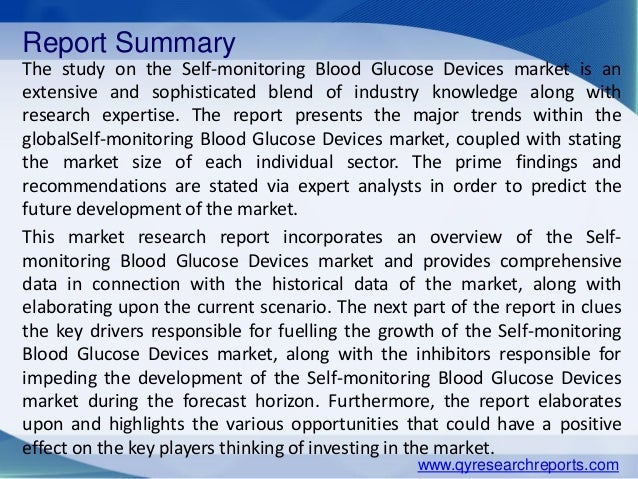 Report Summary

The study on the Self-monitoring Blood Glucose Devices market is an extensive and sophisticated blend of industry knowledge along with research expertise. The report presents the major trends within the globalSelf-monitoring Blood Glucose Devices market, coupled with stating the market size of each individual sector. The prime findings and recommendations are stated via expert analysts in order to predict the future development of the market.

This market research report incorporates an overview of the Self-monitoring Blood Glucose Devices market and provides comprehensive data in connection with the historical data of the market, along with elaborating upon the current scenario. The next part of the report in clues the key drivers responsible for fuelling the growth of the Self-monitoring Blood Glucose Devices market, along with the inhibitors responsible for impeding the development of the Self-monitoring Blood Glucose Devices market during the forecast horizon. Furthermore, the report elaborates upon and highlights the various opportunities that could have a positive effect on the key players thinking of investing in the market.

www.qyresearchreports.com